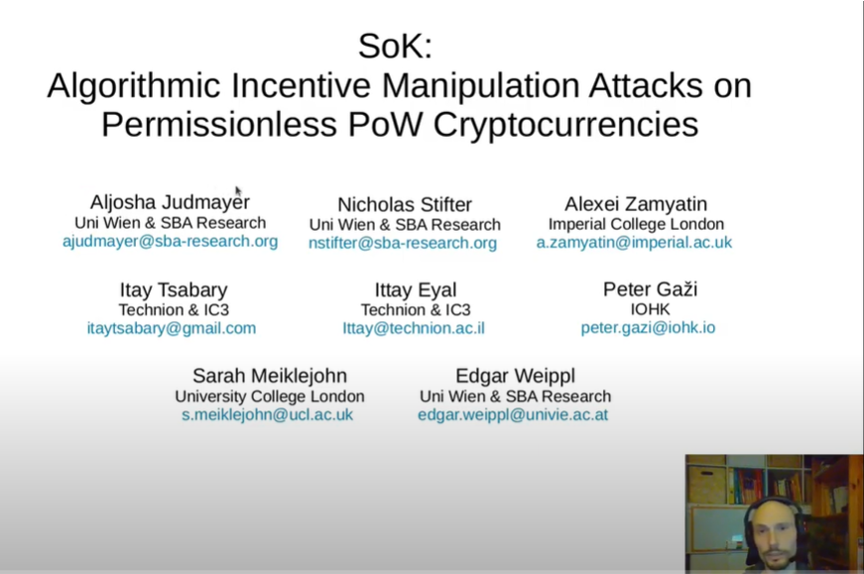 SoK:
Algorithmic Incentive Manipulation Attacks on Permissionless PoW Cryptocurrencies

Aljosha Judmayer
Uni Wien & SBA Research
ajudmayer@sba-research.org

Nicholas Stifter
Uni Wien & SBA Research
nstifter@sba-research.org

Alexei Zamyatin
Imperial College London
a.zamyatin@imperial.ac.uk

Itay Tsabary
Technion & IC3
itaytsabary@gmail.com

Ittay Eyal
Technion & IC3
Ittay@technion.ac.il

Peter Gaži
IOHK
peter.gazi@iohk.io

Sarah Meiklejohn
University College London
s.meiklejohn@ucl.ac.uk

Edgar Weippl
Uni Wien & SBA Research
edgar.weippl@univie.ac.at